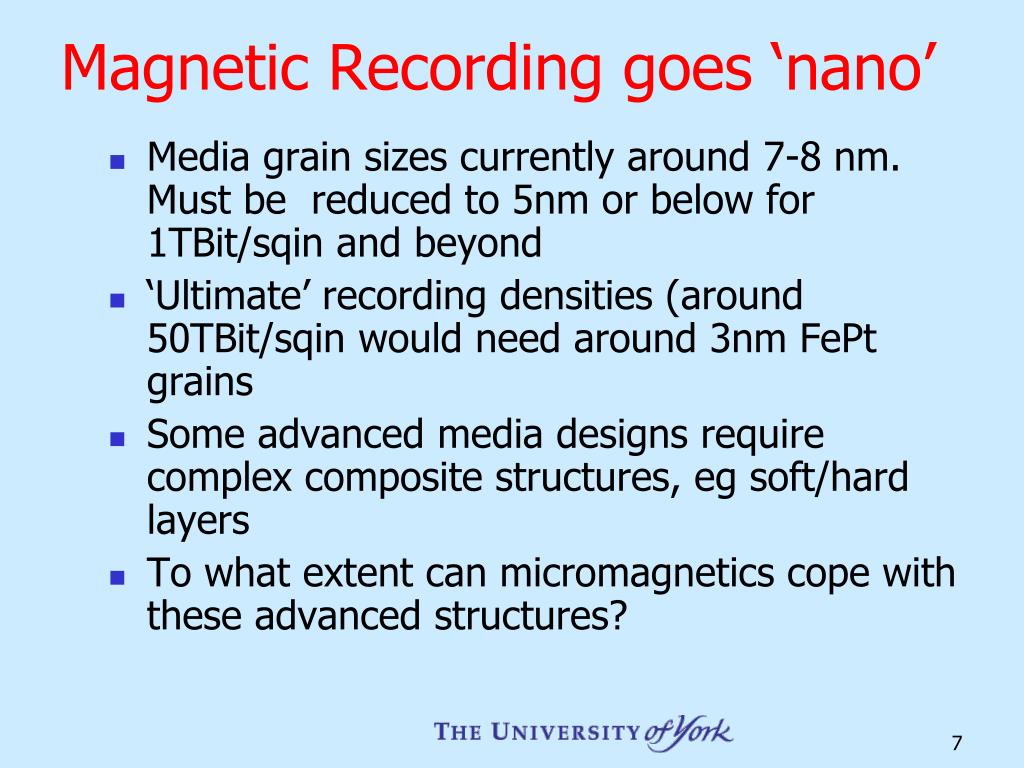 Magnetic Recording goes ‘nano’

- Media grain sizes currently around 7-8 nm. Must be  reduced to 5nm or below for 1TBit/sqin and beyond
- ‘Ultimate’ recording densities (around 50TBit/sqin would need around 3nm FePt grains
- Some advanced media designs require complex composite structures, eg soft/hard layers
- To what extent can micromagnetics cope with these advanced structures?

THE UNIVERSITY of York

7